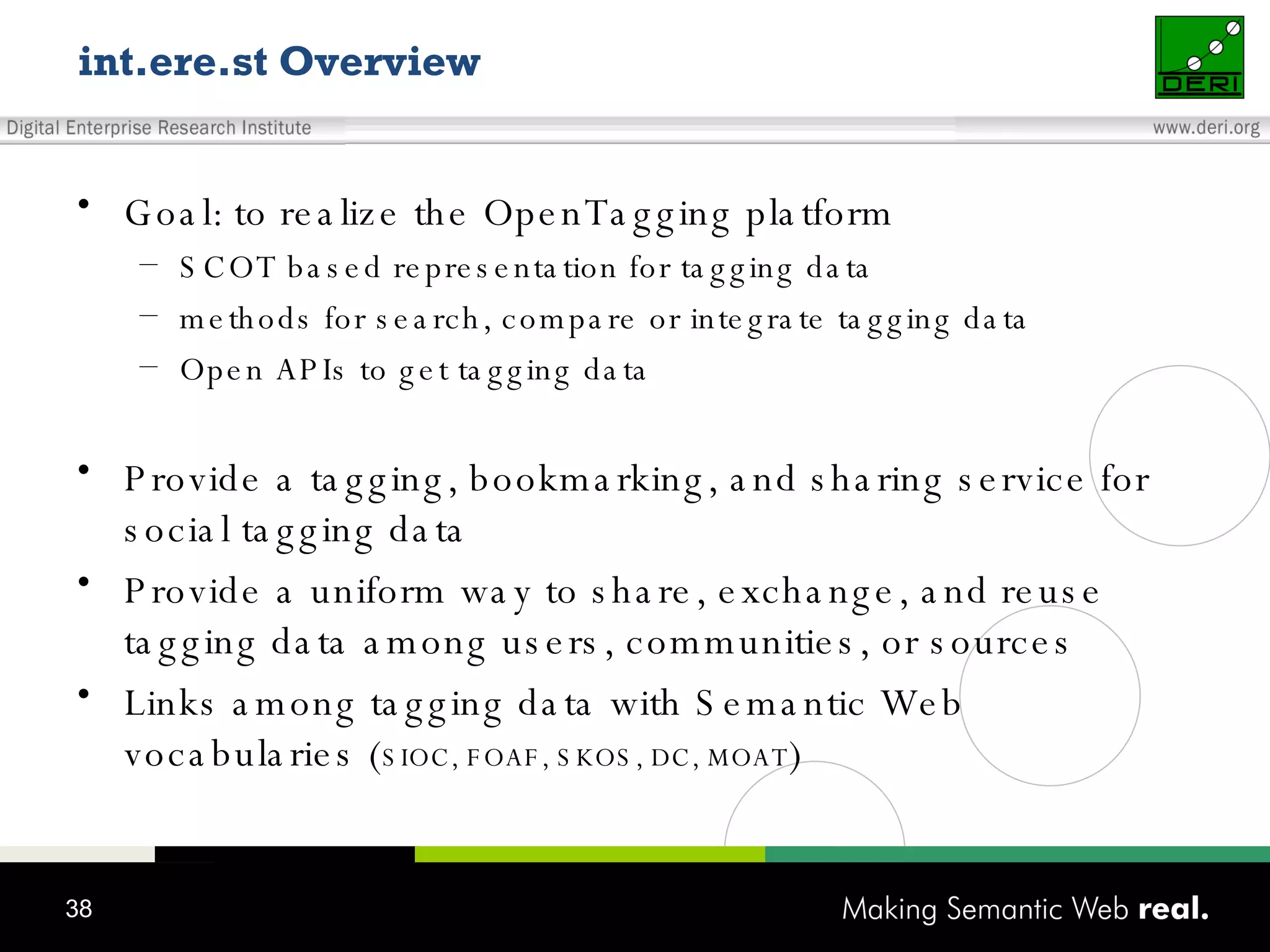 int.ere.st Overview

DERI

Digital Enterprise Research Institute

www.deri.org

• Goal: to realize the OpenTagging platform
 – SCOT based representation for tagging data
 – methods for search, compare or integrate tagging data
 – Open APIs to get tagging data

• Provide a tagging, bookmarking, and sharing service for social tagging data
• Provide a uniform way to share, exchange, and reuse tagging data among users, communities, or sources
• Links among tagging data with Semantic Web vocabularies (SIOC, FOAF, SKOS, DC, MOAT)

38

Making Semantic Web real.